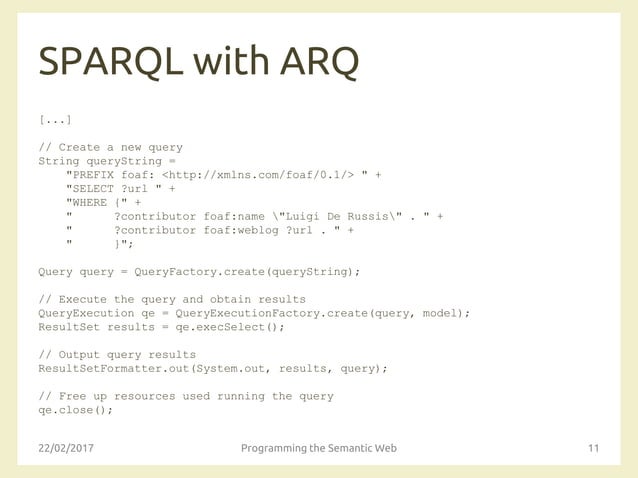 SPARQL with ARQ

[...]

// Create a new query
String queryString =
    "PREFIX foaf: <http://xmlns.com/foaf/0.1/> " +
    "SELECT ?url " +
    "WHERE {" +
    "      ?contributor foaf:name \"Luigi De Russis\" . " +
    "      ?contributor foaf:weblog ?url . " +
    "      }";

Query query = QueryFactory.create(queryString);

// Execute the query and obtain results
QueryExecution qe = QueryExecutionFactory.create(query, model);
ResultSet results = qe.execSelect();

// Output query results
ResultSetFormatter.out(System.out, results, query);

// Free up resources used running the query
qe.close();

22/02/2017
Programming the Semantic Web
11